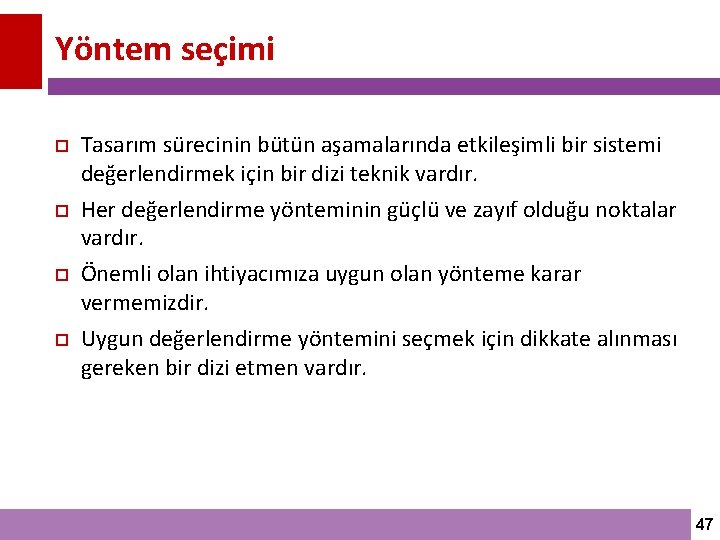 Yöntem seçimi

Tasarım sürecinin bütün aşamalarında etkileşimli bir sistemi değerlendirmek için bir dizi teknik vardır.

Her değerlendirme yönteminin güçlü ve zayıf olduğu noktalar vardır.

Önemli olan ihtiyacımıza uygun olan yönteme karar vermemizdir.

Uygun değerlendirme yöntemini seçmek için dikkate alınması gereken bir dizi etmen vardır.

47